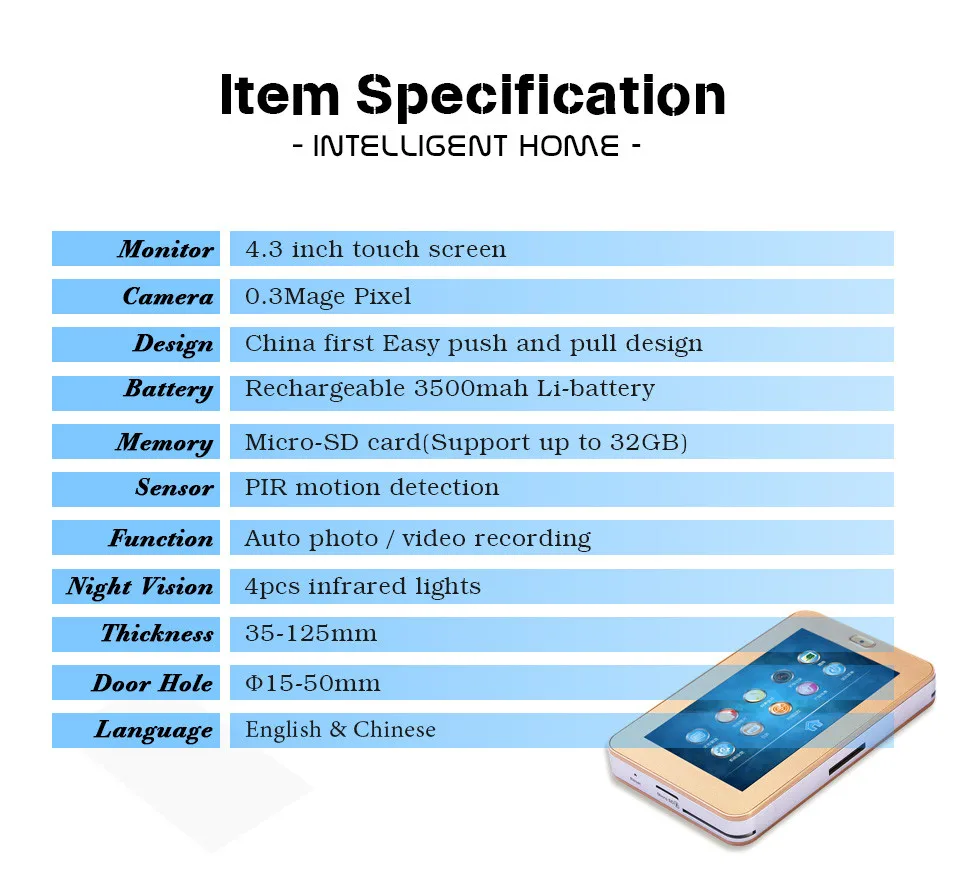 Item Specification
- INTELLIGENT HOME -

| Monitor | 4.3 inch touch screen |
|---|---|
| Camera | 0.3Mage Pixel |
| Design | China first Easy push and pull design |
| Battery | Rechargeable 3500mah Li-battery |
| Memory | Micro-SD card(Support up to 32GB) |
| Sensor | PIR motion detection |
| Function | Auto photo / video recording |
| Night Vision | 4pcs infrared lights |
| Thickness | 35-125mm |
| Door Hole | Φ15-50mm |
| Language | English & Chinese |